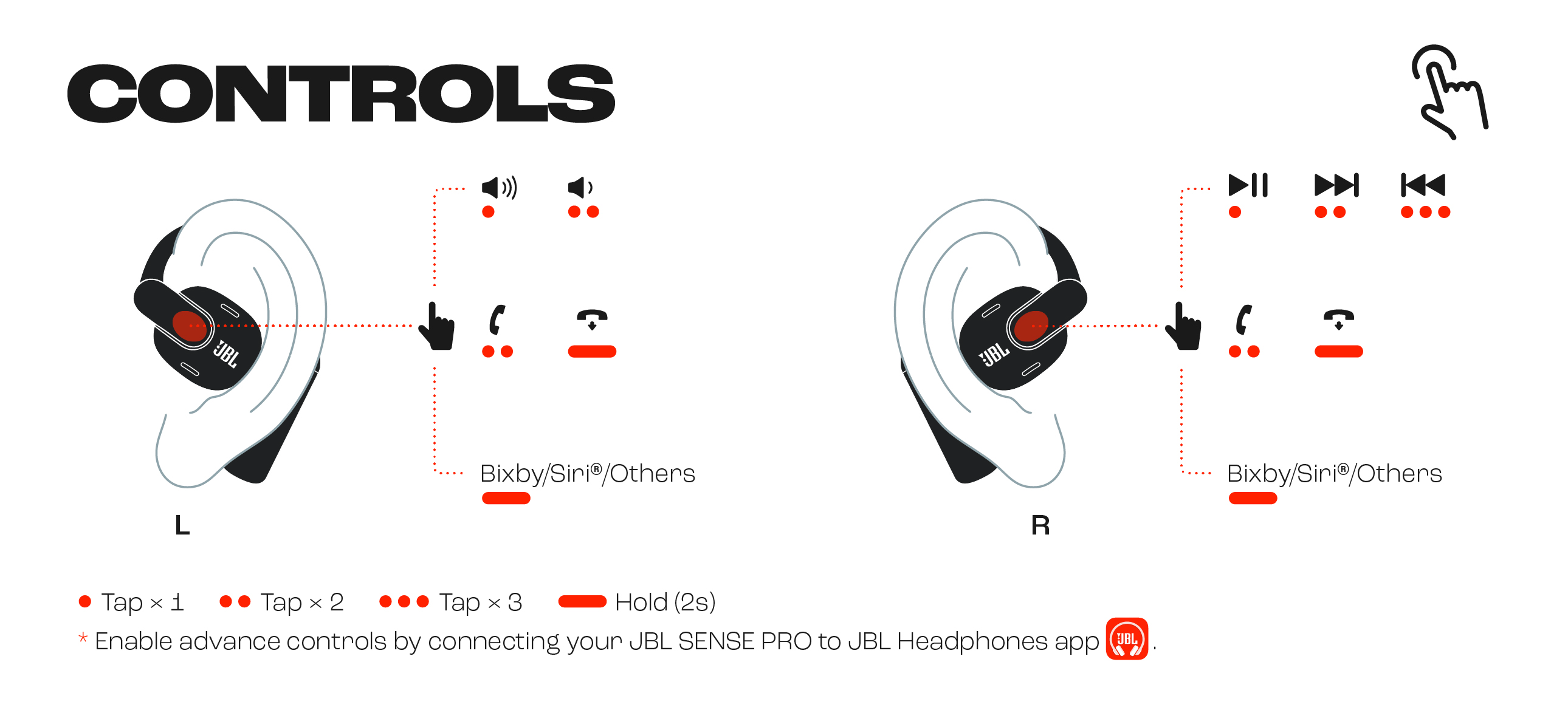 CONTROLS

JBL

Bixby/Siri®/Others

L

JBL

Bixby/Siri®/Others

R

Tap × 1 Tap × 2 Tap × 3 Hold (2s)

* Enable advance controls by connecting your JBL SENSE PRO to JBL Headphones app JBL.